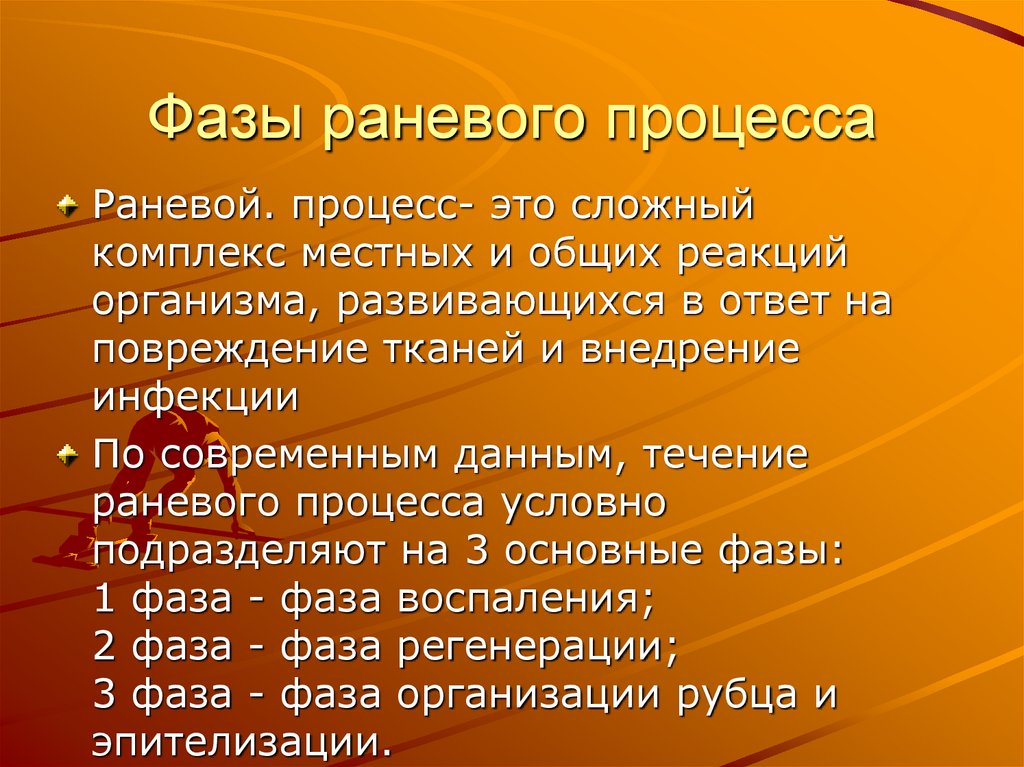 Фазы раневого процесса

Раневой. процесс- это сложный комплекс местных и общих реакций организма, развивающихся в ответ на повреждение тканей и внедрение инфекции

По современным данным, течение раневого процесса условно подразделяют на 3 основные фазы:
1 фаза - фаза воспаления;
2 фаза - фаза регенерации;
3 фаза - фаза организации рубца и эпителизации.